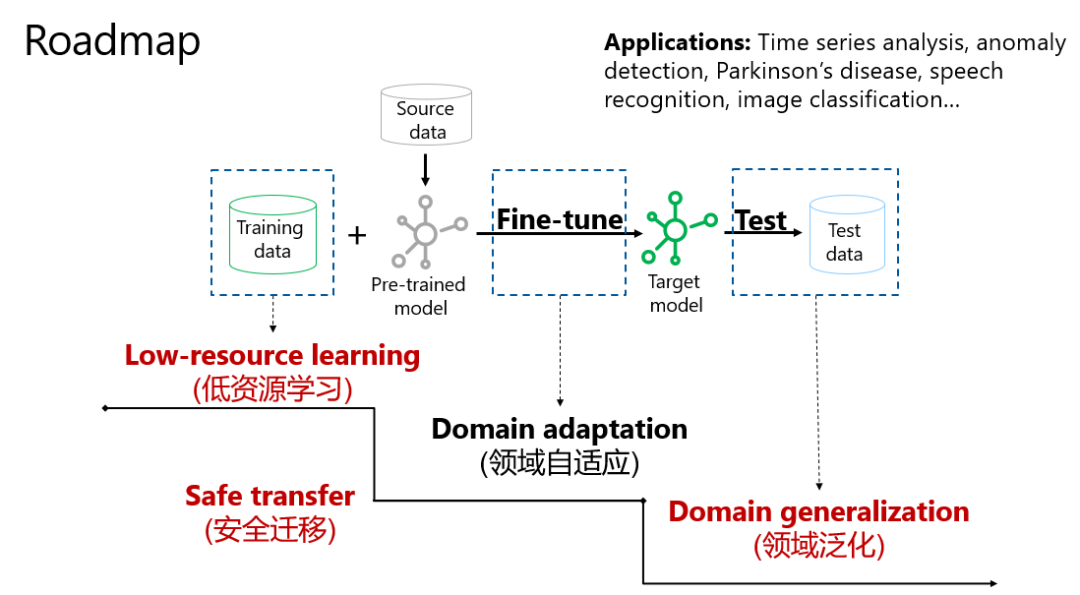 Roadmap

**Applications:** Time series analysis, anomaly detection, Parkinson's disease, speech recognition, image classification...

Source data

Training data

+

Pre-trained model

Fine-tune

Target model

Test

Test data

Low-resource learning
(低资源学习)

Domain adaptation
(领域自适应)

Safe transfer
(安全迁移)

Domain generalization
(领域泛化)